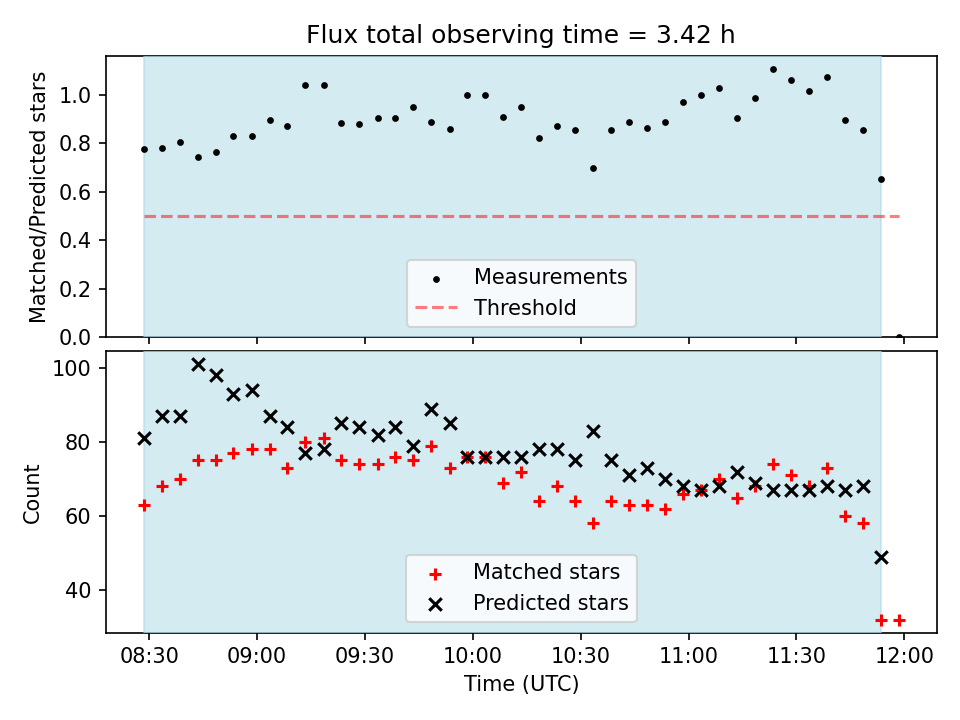 Flux total observing time = 3.42 h

Matched/Predicted stars

1.0
0.8
0.6
0.4
0.2
0.0

Measurements
Threshold

Count

100
80
60
40

Matched stars
Predicted stars

08:30
09:00
09:30
10:00
10:30
11:00
11:30
12:00

Time (UTC)